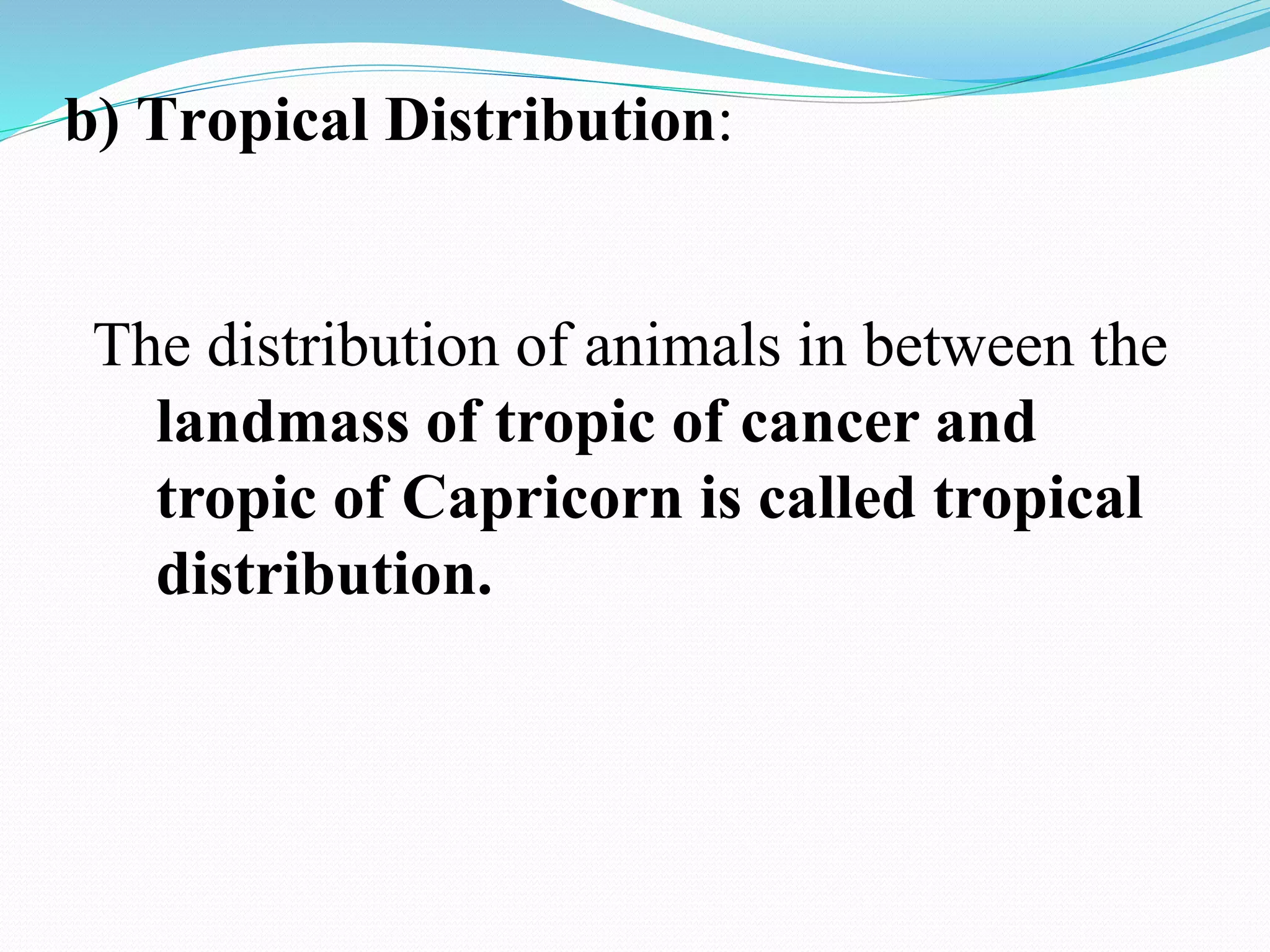 b) Tropical Distribution:

The distribution of animals in between the landmass of tropic of cancer and tropic of Capricorn is called tropical distribution.